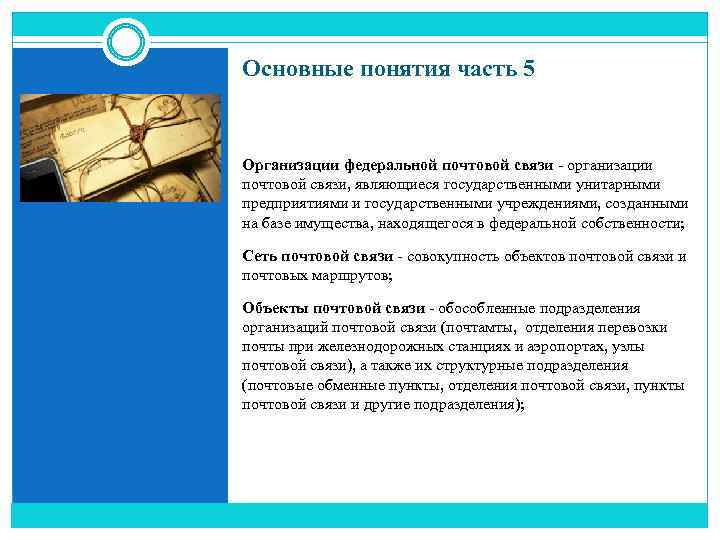 Основные понятия часть 5

Организации федеральной почтовой связи - организации почтовой связи, являющиеся государственными унитарными предприятиями и государственными учреждениями, созданными на базе имущества, находящегося в федеральной собственности;

Сеть почтовой связи - совокупность объектов почтовой связи и почтовых маршрутов;

Объекты почтовой связи - обособленные подразделения организаций почтовой связи (почтамты, отделения перевозки почты при железнодорожных станциях и аэропортах, узлы почтовой связи), а также их структурные подразделения (почтовые обменные пункты, отделения почтовой связи, пункты почтовой связи и другие подразделения);